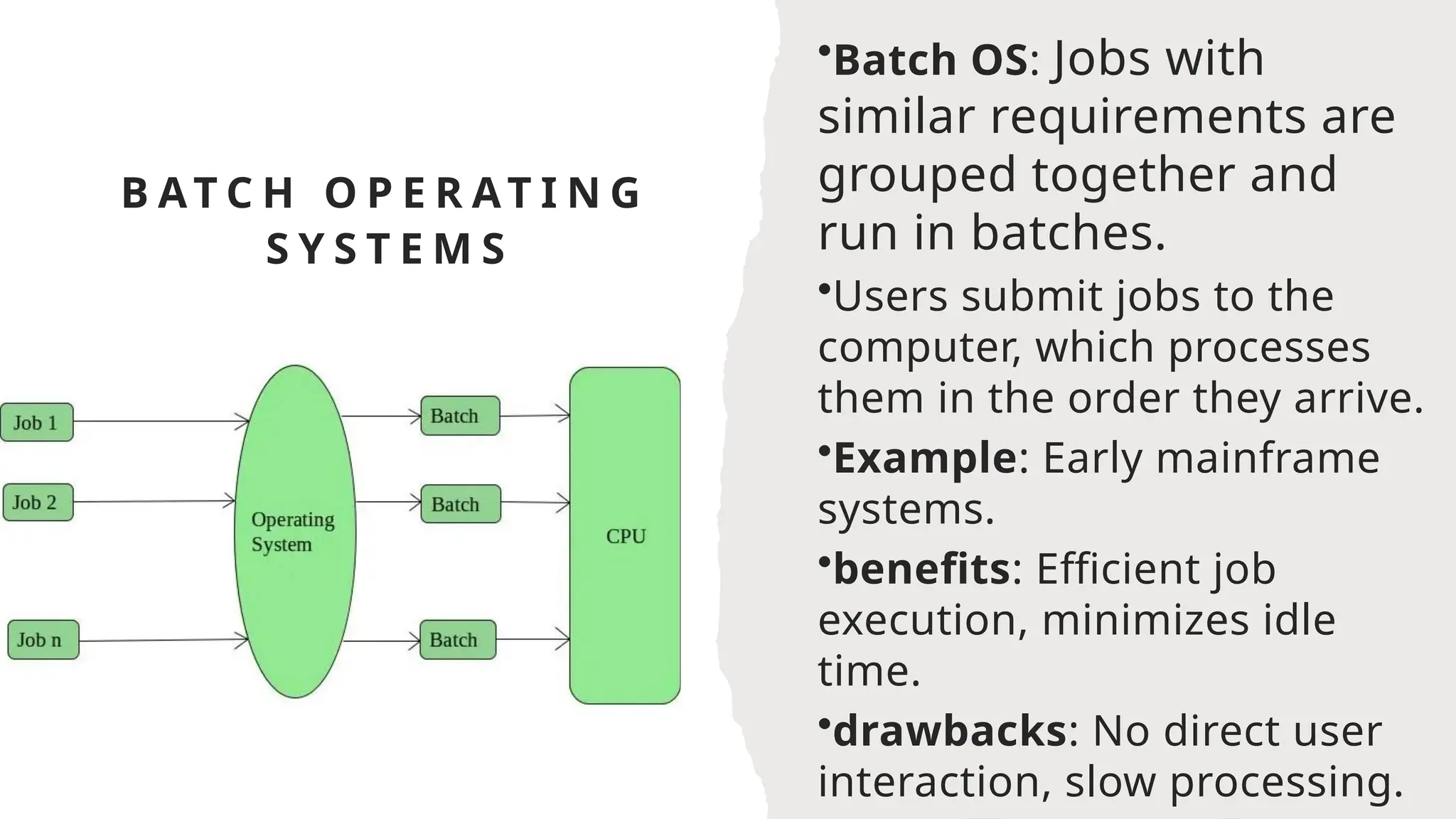 BATCH OPERATING SYSTEMS

Job 1

Job 2

Job n

Operating System

Batch

Batch

Batch

CPU

•Batch OS: Jobs with similar requirements are grouped together and run in batches.

•Users submit jobs to the computer, which processes them in the order they arrive.

•Example: Early mainframe systems.

•benefits: Efficient job execution, minimizes idle time.

•drawbacks: No direct user interaction, slow processing.